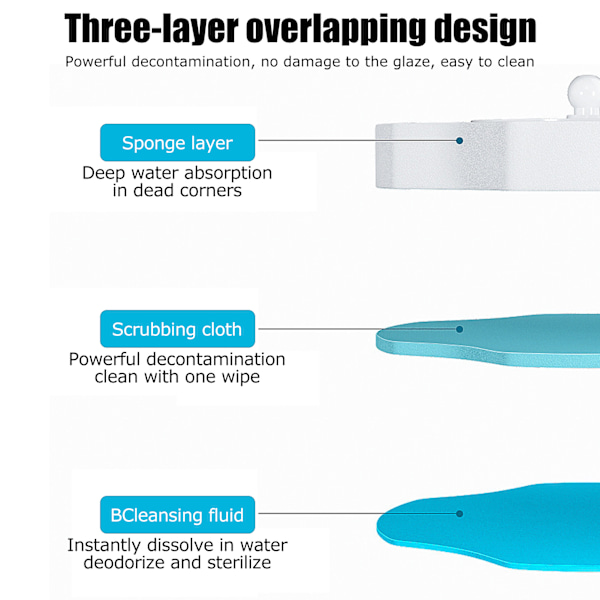 Three-layer overlapping design

Powerful decontamination, no damage to the glaze, easy to clean

Sponge layer

Deep water absorption in dead corners

Scrubbing cloth

Powerful decontamination clean with one wipe

BCleansing fluid

Instantly dissolve in water deodorize and sterilize